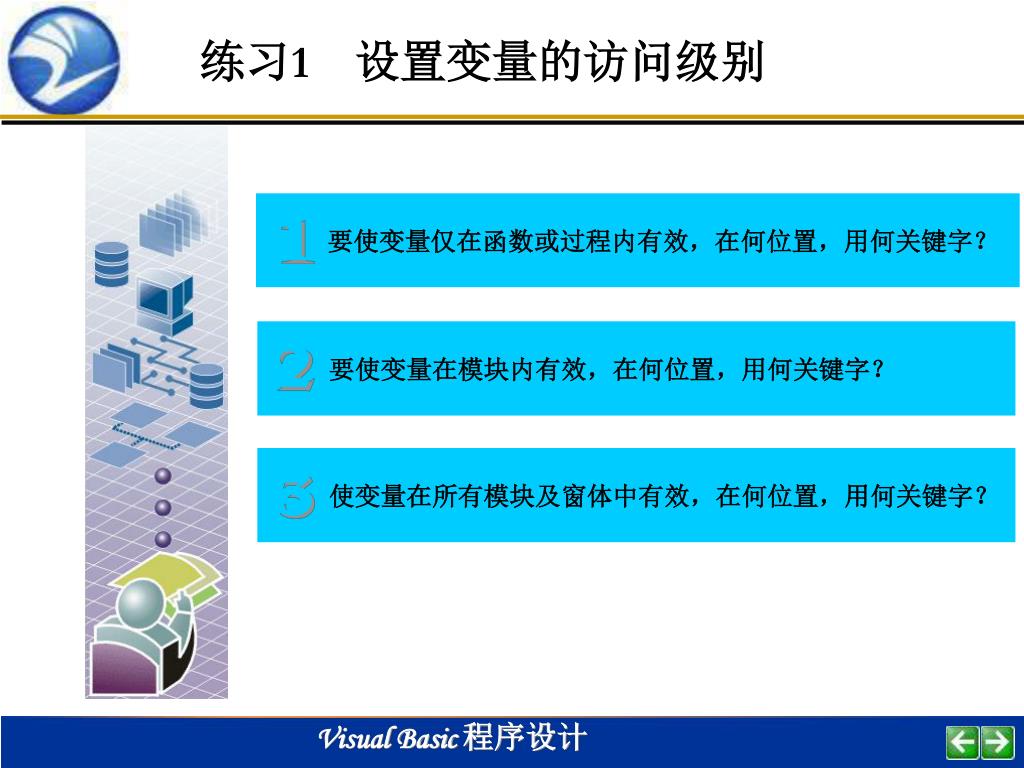 练习1　设置变量的访问级别

1 要使变量仅在函数或过程内有效，在何位置，用何关键字？

2 要使变量在模块内有效，在何位置，用何关键字？

3 使变量在所有模块及窗体中有效，在何位置，用何关键字？

Visual Basic 程序设计